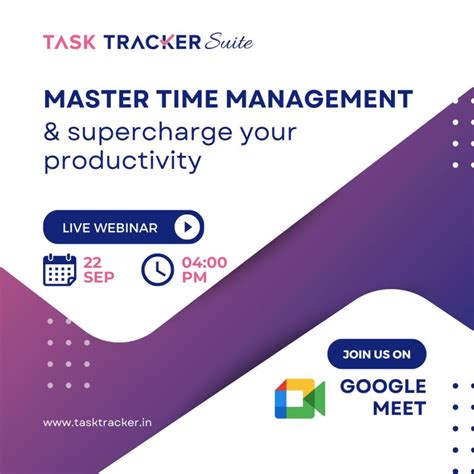 TASK TRACKER Suite

MASTER TIME MANAGEMENT
& supercharge your productivity

LIVE WEBINAR

22 SEP

04:00 PM

JOIN US ON

GOOGLE MEET

www.tasktracker.in